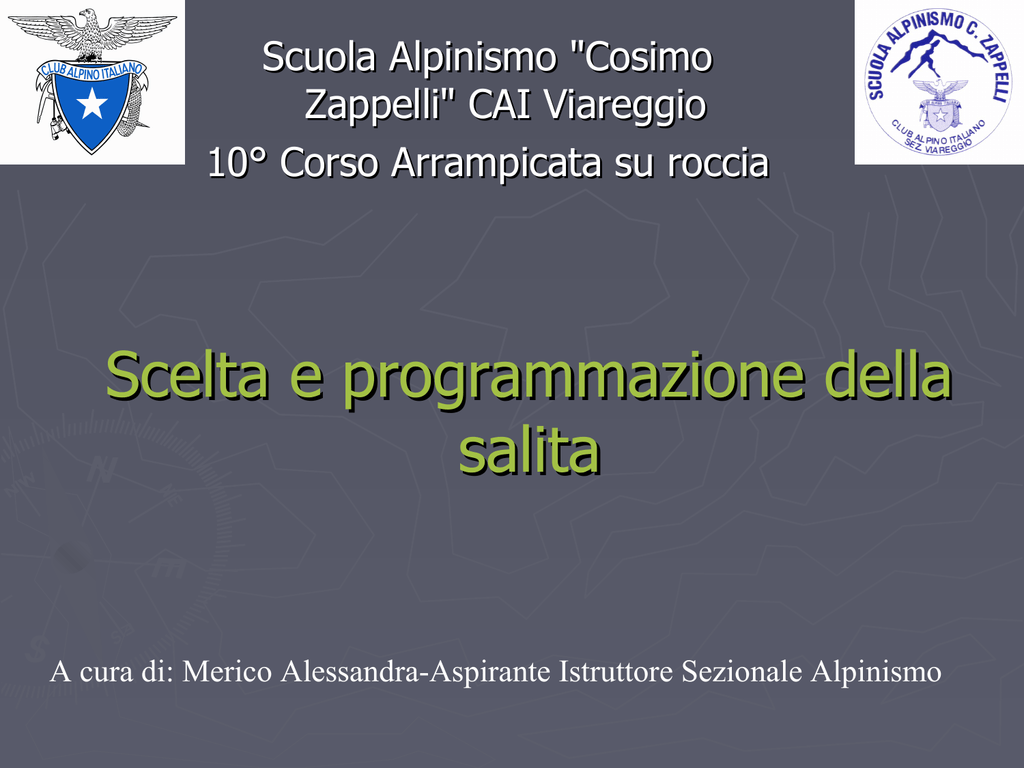 CLUB ALPINO ITALIANO

Scuola Alpinismo "Cosimo Zappelli" CAI Viareggio

10° Corso Arrampicata su roccia

SCUOLA ALPINISMO C. ZAPPELLI
CLUB ALPINO ITALIANO
SEZ. VIAREGGIO

Scelta e programmazione della salita

A cura di: Merico Alessandra-Aspirante Istruttore Sezionale Alpinismo